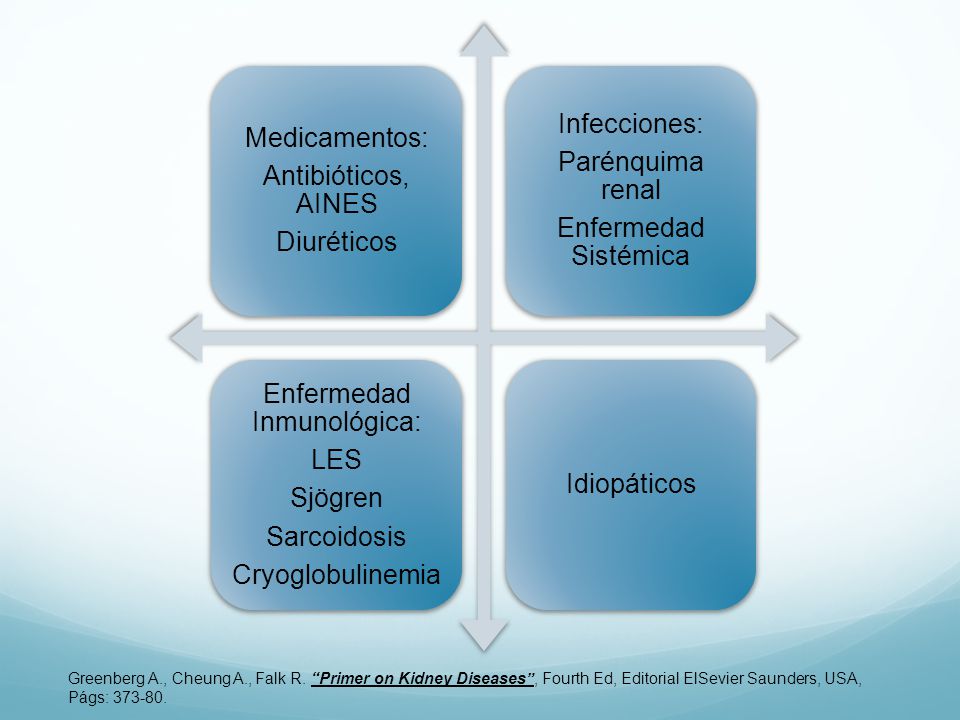 Medicamentos:
Antibióticos, AINES
Diuréticos

Infecciones:
Parénquima renal
Enfermedad Sistémica

Enfermedad Inmunológica:
LES
Sjögren
Sarcoidosis
Cryoglobulinemia

Idiopáticos

Greenberg A., Cheung A., Falk R. "Primer on Kidney Diseases", Fourth Ed, Editorial ElSevier Saunders, USA, Págs: 373-80.